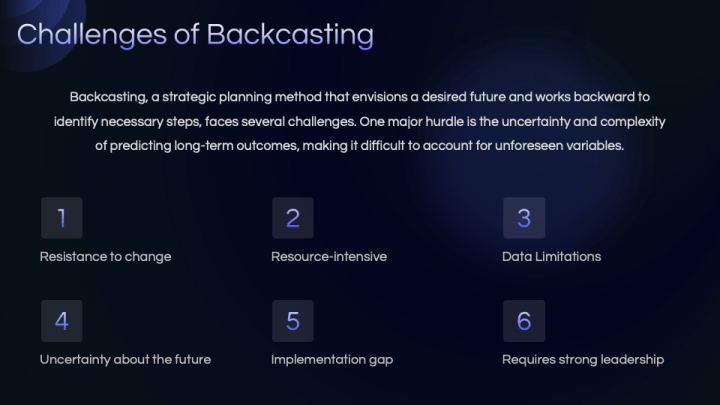 Challenges of Backcasting

Backcasting, a strategic planning method that envisions a desired future and works backward to identify necessary steps, faces several challenges. One major hurdle is the uncertainty and complexity of predicting long-term outcomes, making it difficult to account for unforeseen variables.

1

Resistance to change

2

Resource-intensive

3

Data Limitations

4

Uncertainty about the future

5

Implementation gap

6

Requires strong leadership